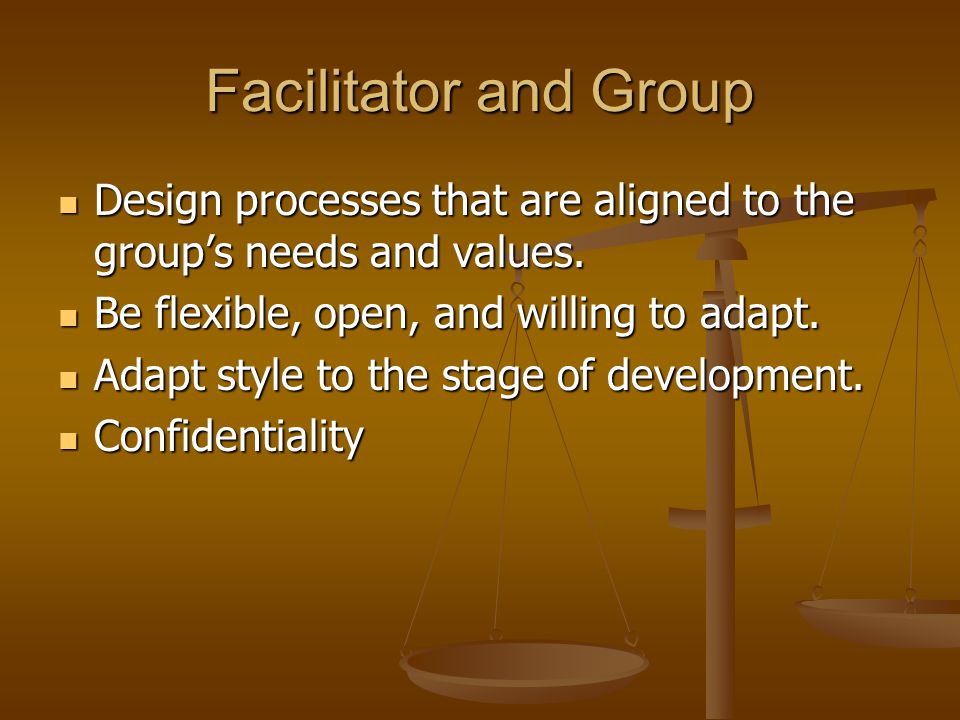 Facilitator and Group

- Design processes that are aligned to the group’s needs and values.
- Be flexible, open, and willing to adapt.
- Adapt style to the stage of development.
- Confidentiality